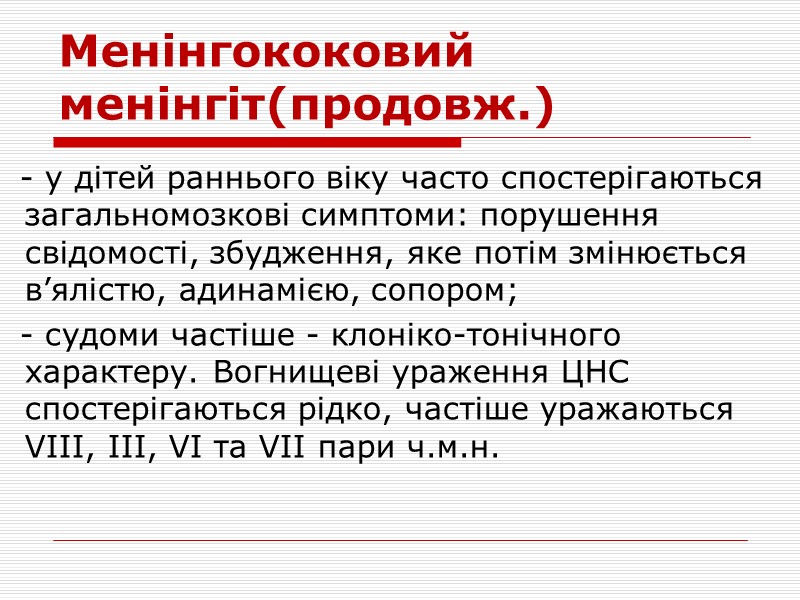 Менінгококовий менінгіт(продовж.)

- у дітей раннього віку часто спостерігаються загальномозкові симптоми: порушення свідомості, збудження, яке потім змінюється в’ялістю, адинамією, сопором;

- судоми частіше - клоніко-тонічного характеру. Вогнищеві ураження ЦНС спостерігаються рідко, частіше уражаються VIII, III, VI та VII пари ч.м.н.